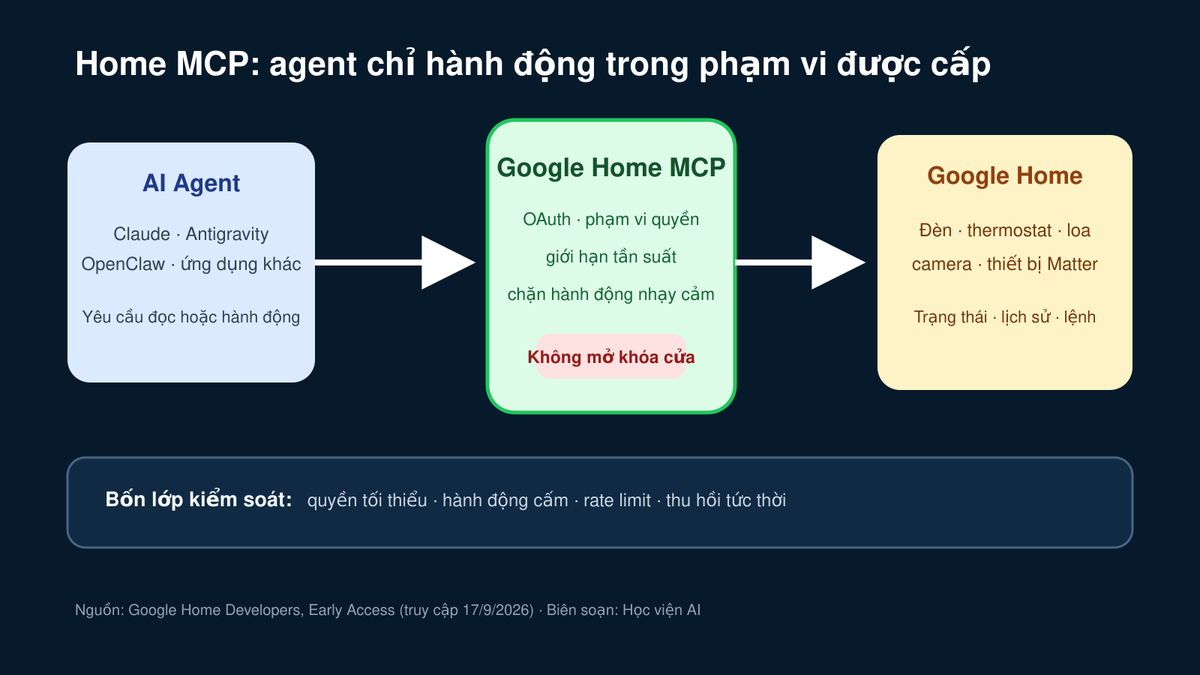 Home MCP: agent chỉ hành động trong phạm vi được cấp

AI Agent

Claude · Antigravity
OpenClaw · ứng dụng khác

Yêu cầu đọc hoặc hành động

Google Home MCP

OAuth · phạm vi quyền
giới hạn tần suất
chặn hành động nhạy cảm

Không mở khóa cửa

Google Home

Đèn · thermostat · loa
camera · thiết bị Matter

Trạng thái · lịch sử · lệnh

Bốn lớp kiểm soát: quyền tối thiểu · hành động cấm · rate limit · thu hồi tức thời

Nguồn: Google Home Developers, Early Access (truy cập 17/9/2026) · Biên soạn: Học viện AI